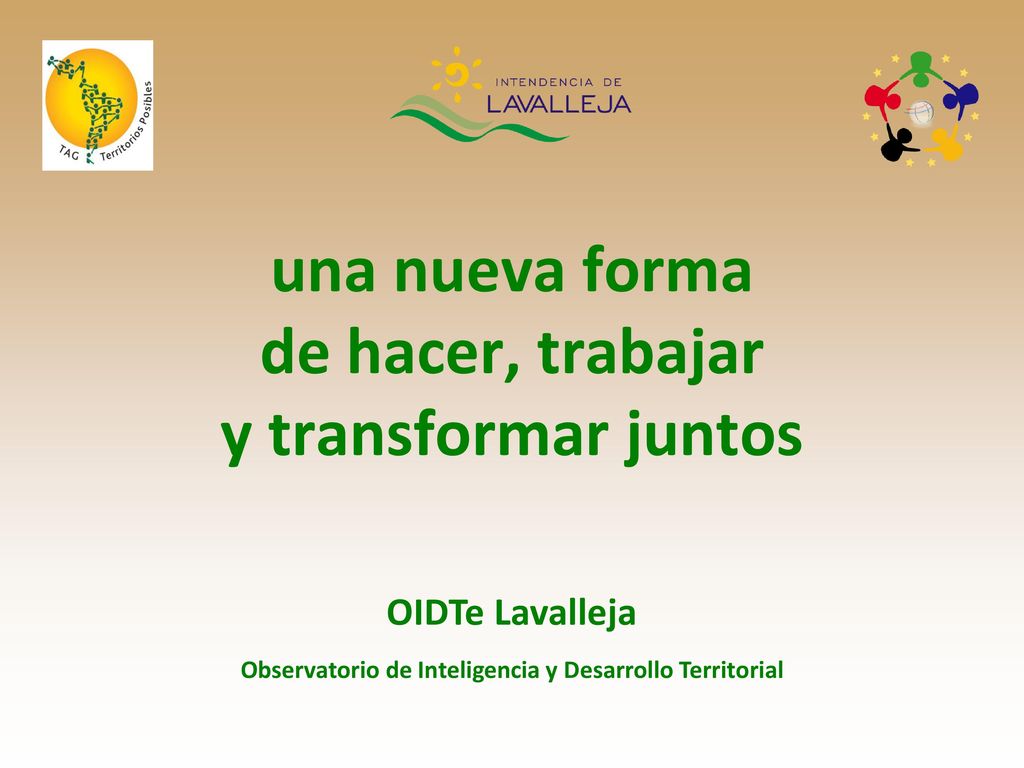 TAG Territorios Posibles

INTENDENCIA DE LAVALLEJA

una nueva forma de hacer, trabajar y transformar juntos

OIDTe Lavalleja

Observatorio de Inteligencia y Desarrollo Territorial